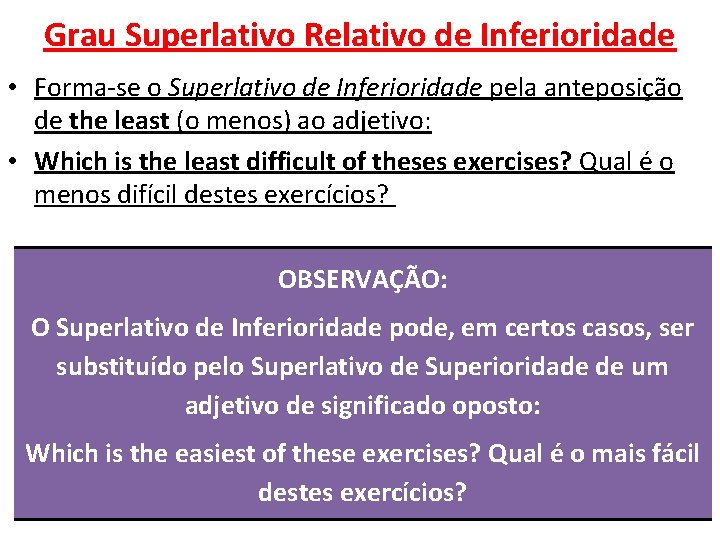 Grau Superlativo Relativo de Inferioridade

• Forma-se o Superlativo de Inferioridade pela anteposição de the least (o menos) ao adjetivo:

• Which is the least difficult of theses exercises? Qual é o menos difícil destes exercícios?

OBSERVAÇÃO:

O Superlativo de Inferioridade pode, em certos casos, ser substituído pelo Superlativo de Superioridade de um adjetivo de significado oposto:

Which is the easiest of these exercises? Qual é o mais fácil destes exercícios?